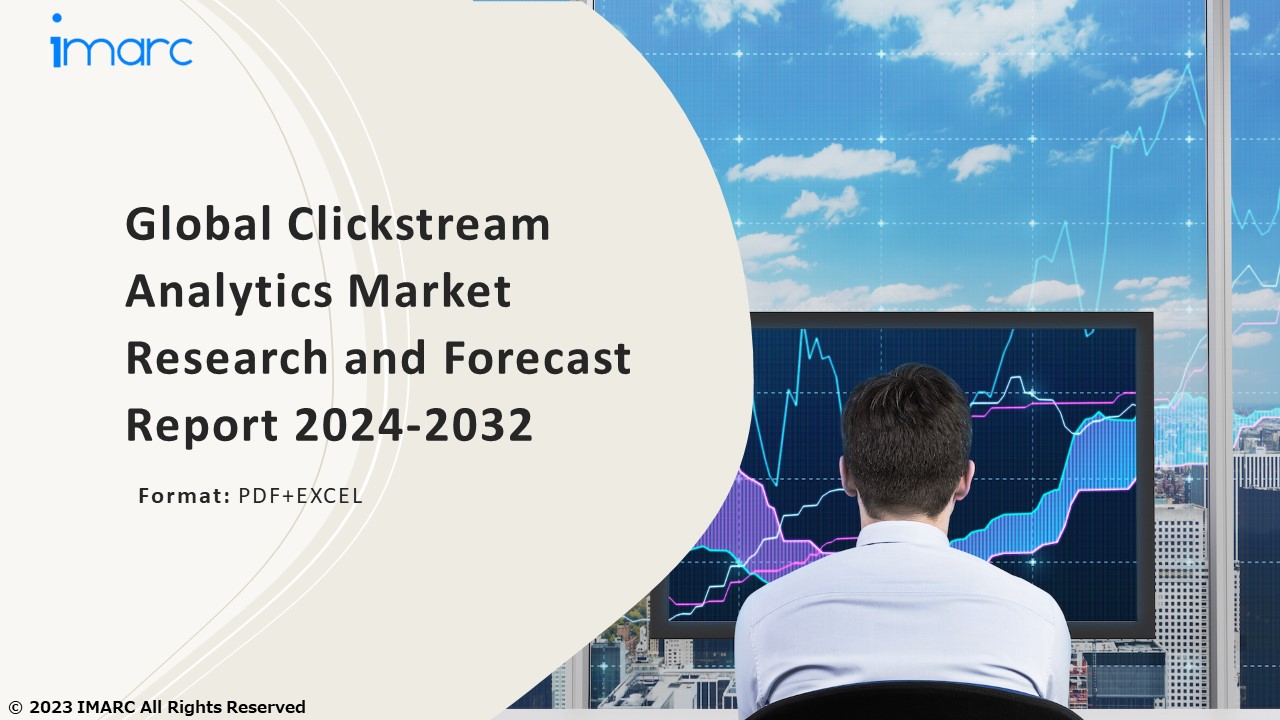 imarc

Global Clickstream Analytics Market Research and Forecast Report 2024-2032

Format: PDF+EXCEL

© 2023 IMARC All Rights Reserved